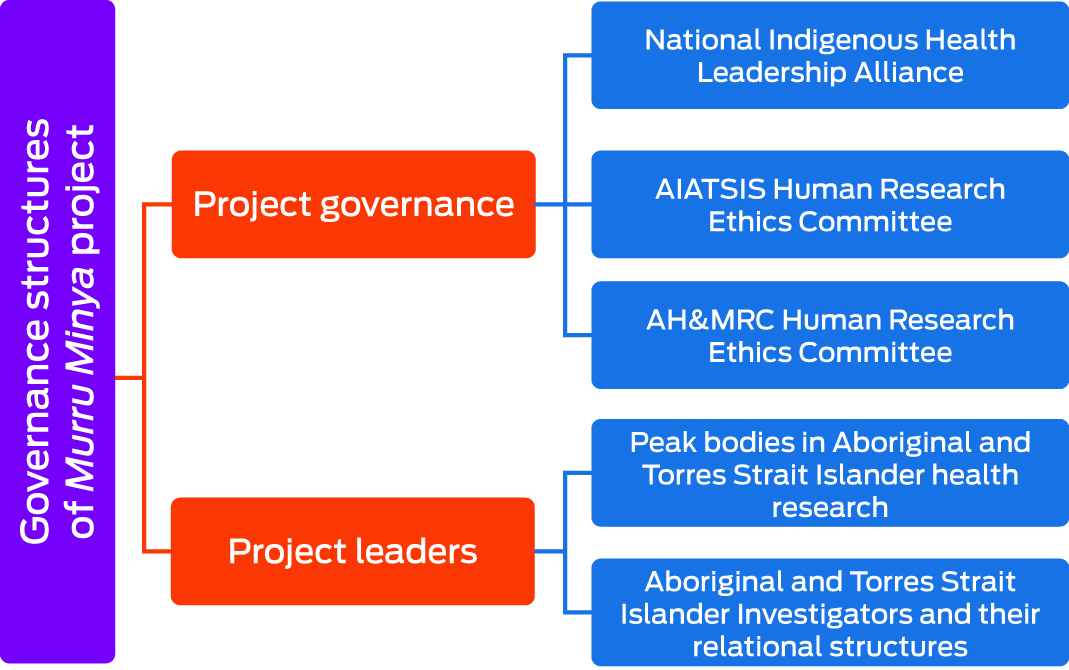 Governance structures of Murru Minya project

Project governance

National Indigenous Health Leadership Alliance

AIATSIS Human Research Ethics Committee

AH&MRC Human Research Ethics Committee

Project leaders

Peak bodies in Aboriginal and Torres Strait Islander health research

Aboriginal and Torres Strait Islander Investigators and their relational structures